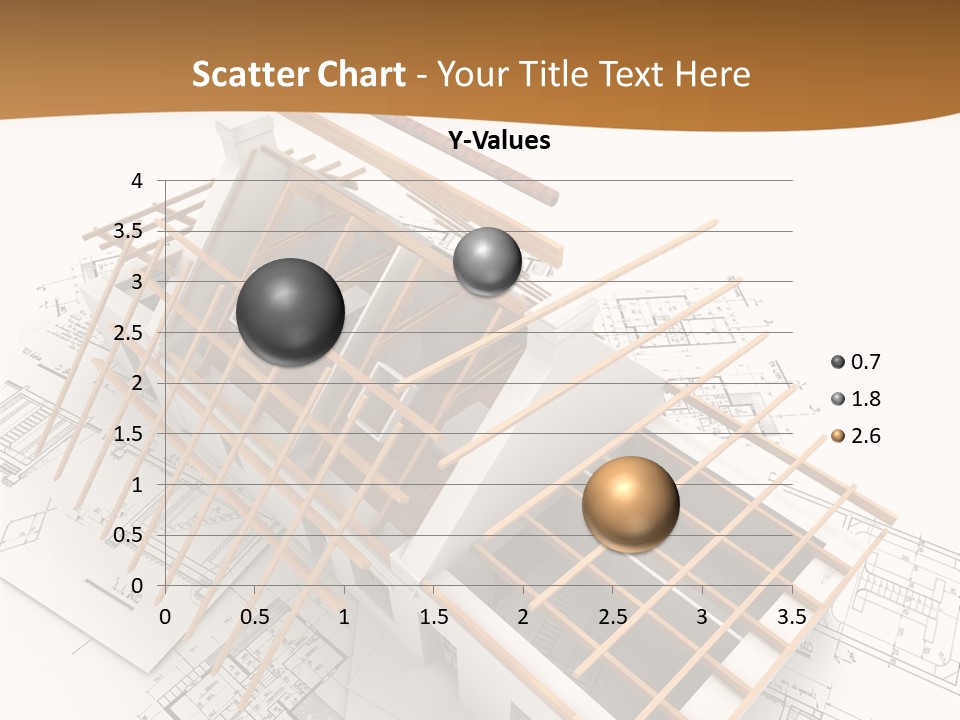 Scatter Chart - Your Title Text Here

Y-Values

4
3.5
3
2.5
2
1.5
1
0.5
0

0 0.5 1 1.5 2 2.5 3 3.5

0.7
1.8
2.6